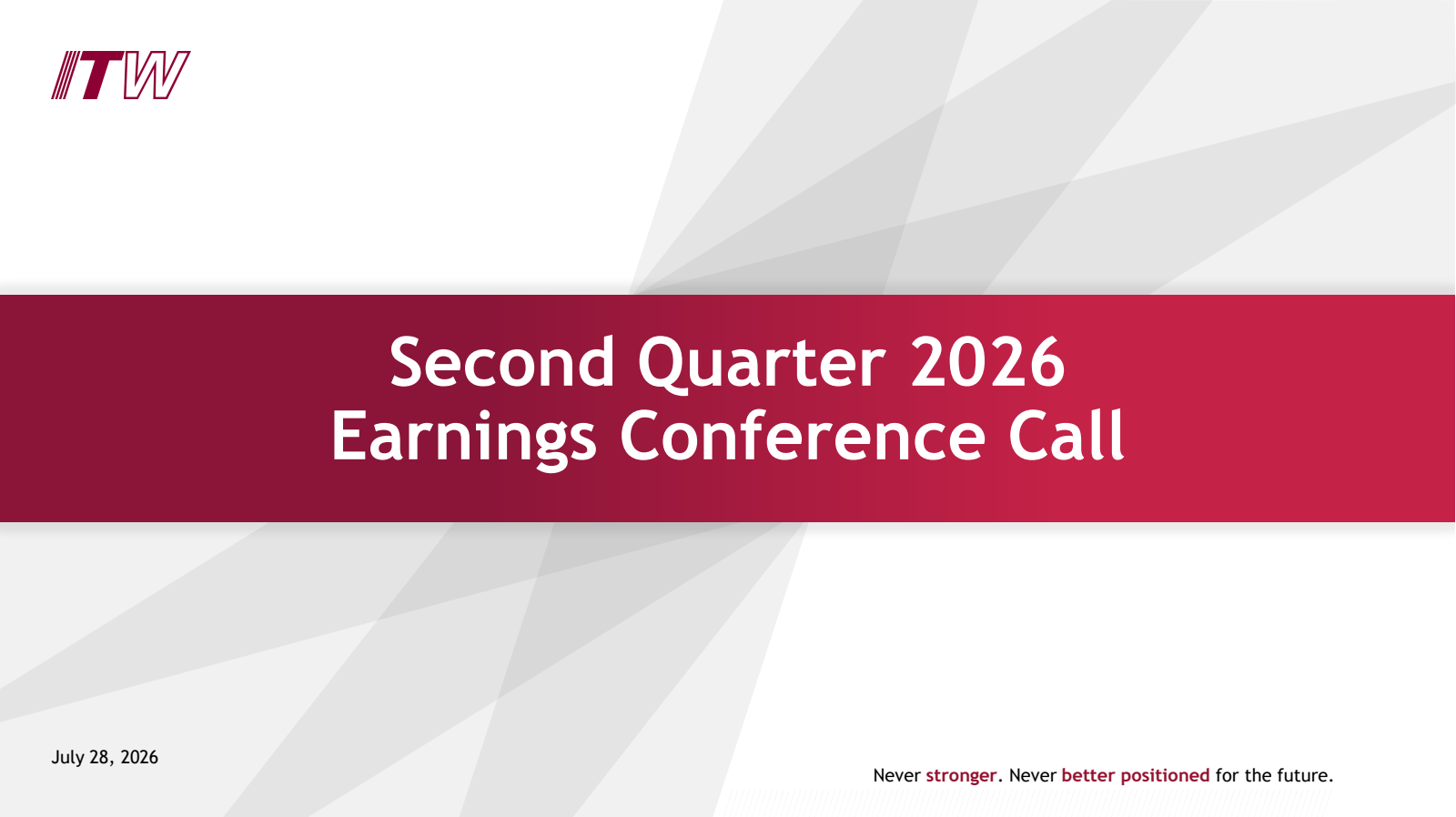 ITW

Second Quarter 2026
Earnings Conference Call

July 28, 2026

Never stronger. Never better positioned for the future.